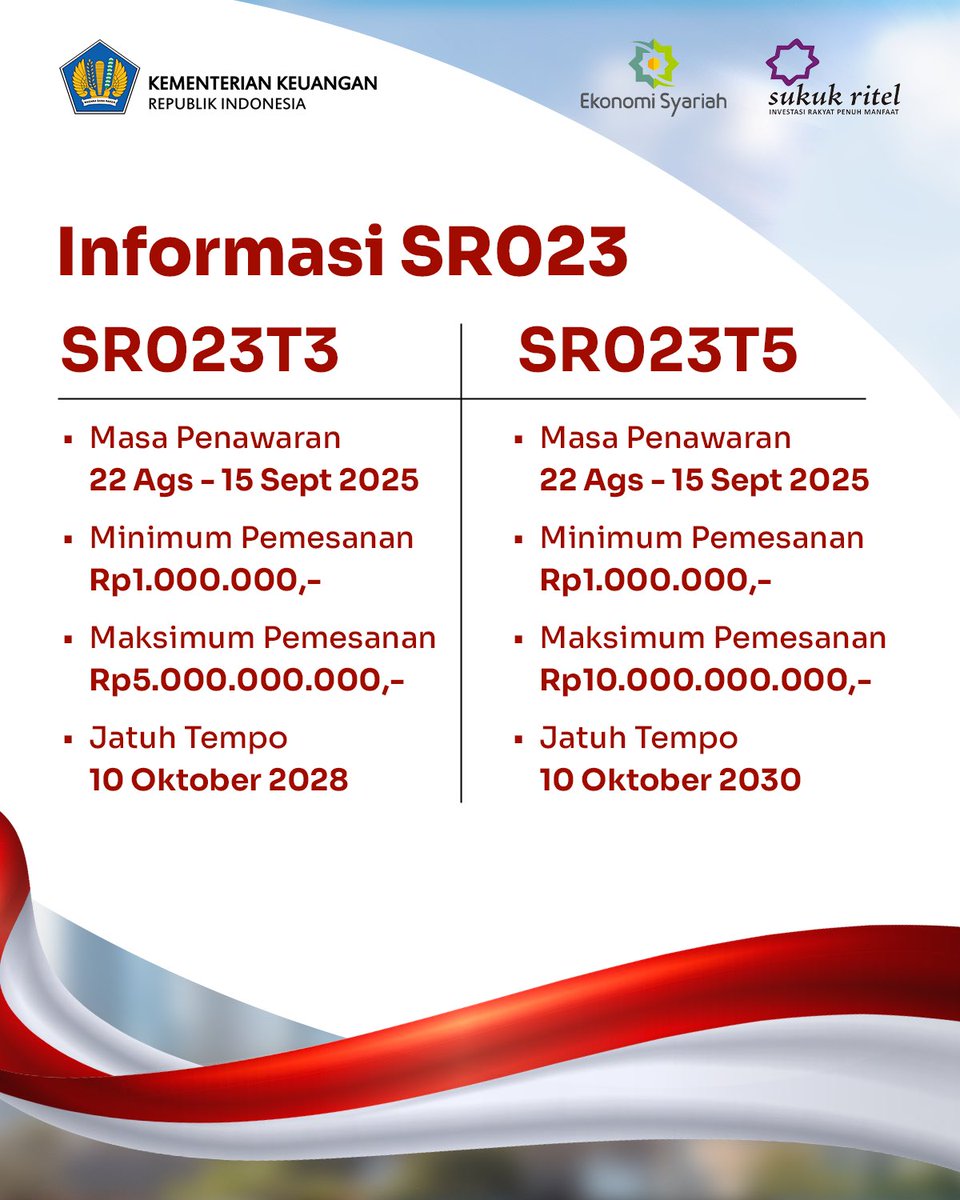 KEMENTERIAN KEUANGAN
REPUBLIK INDONESIA

Ekonomi Syariah

sukuk ritel
INVESTASI RAKYAT PENUH MANFAAT

Informasi SR023

SR023T3

▪ Masa Penawaran
22 Ags - 15 Sept 2025

▪ Minimum Pemesanan
Rp1.000.000,-

▪ Maksimum Pemesanan
Rp5.000.000.000,-

▪ Jatuh Tempo
10 Oktober 2028

SR023T5

▪ Masa Penawaran
22 Ags - 15 Sept 2025

▪ Minimum Pemesanan
Rp1.000.000,-

▪ Maksimum Pemesanan
Rp10.000.000.000,-

▪ Jatuh Tempo
10 Oktober 2030